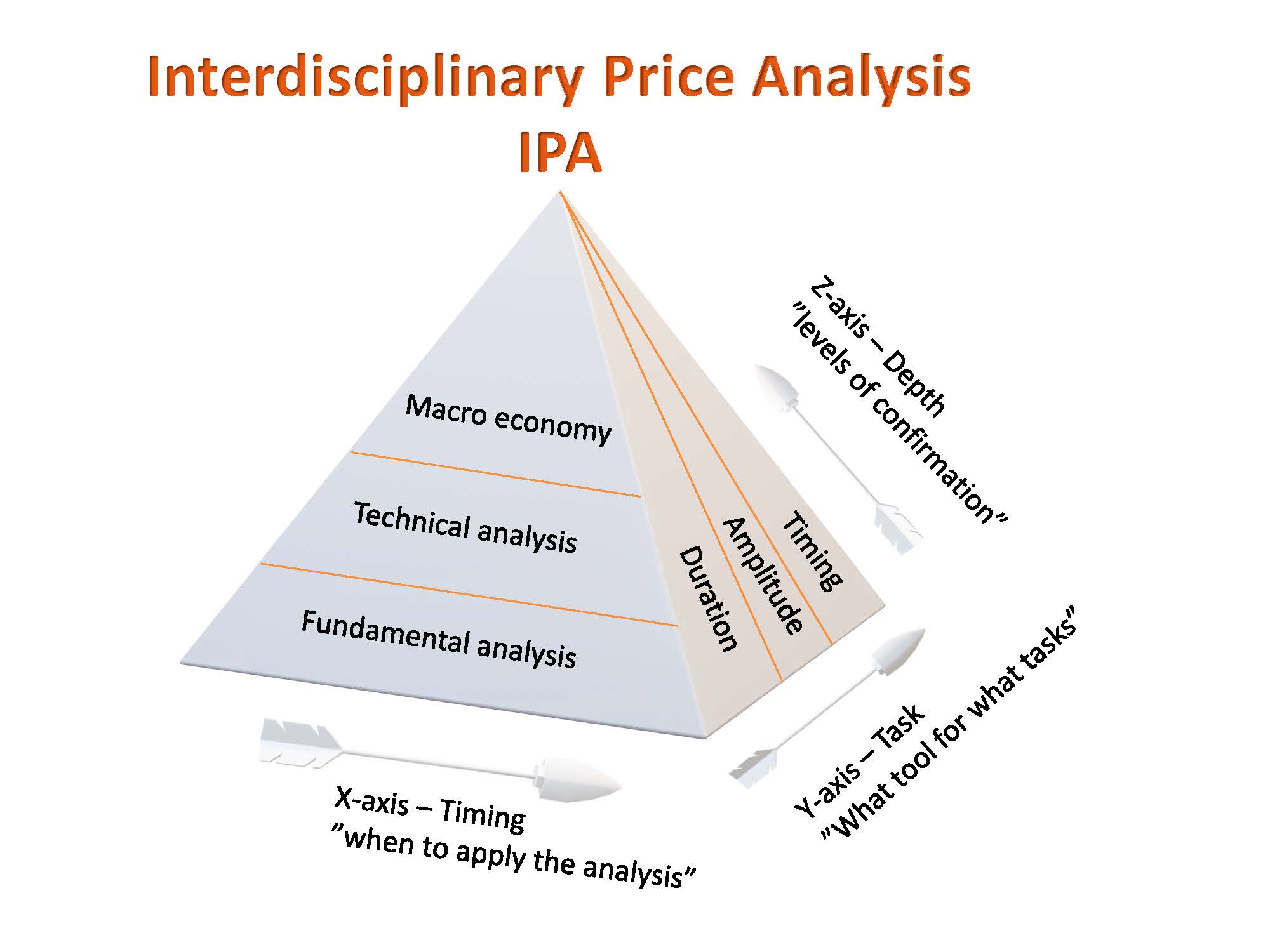 Interdisciplinary Price Analysis
IPA

Macro economy

Technical analysis

Fundamental analysis

Duration

Amplitude

Timing

Z-axis – Depth
”levels of confirmation”

Y-axis – Task
”What tool for what tasks”

X-axis – Timing
”when to apply the analysis”